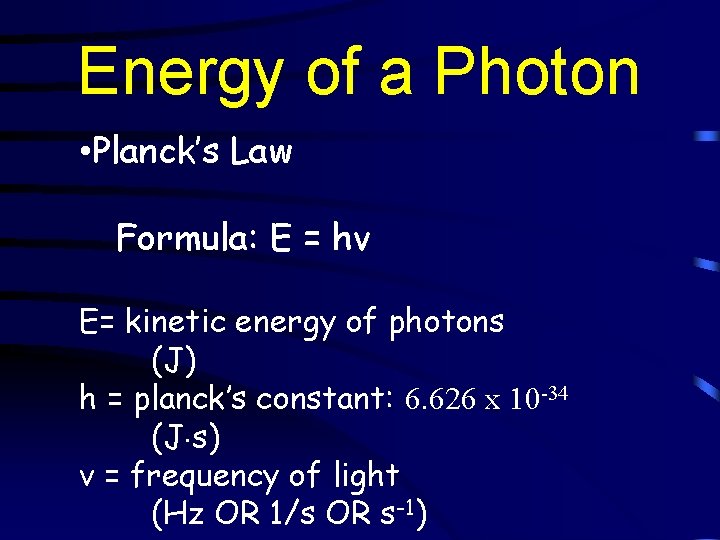 Energy of a Photon

•Planck's Law

Formula: E = hv

E= kinetic energy of photons (J)
h = planck's constant: $6.626 \times 10^{-34}$ (J·s)
v = frequency of light (Hz OR 1/s OR $s^{-1}$)